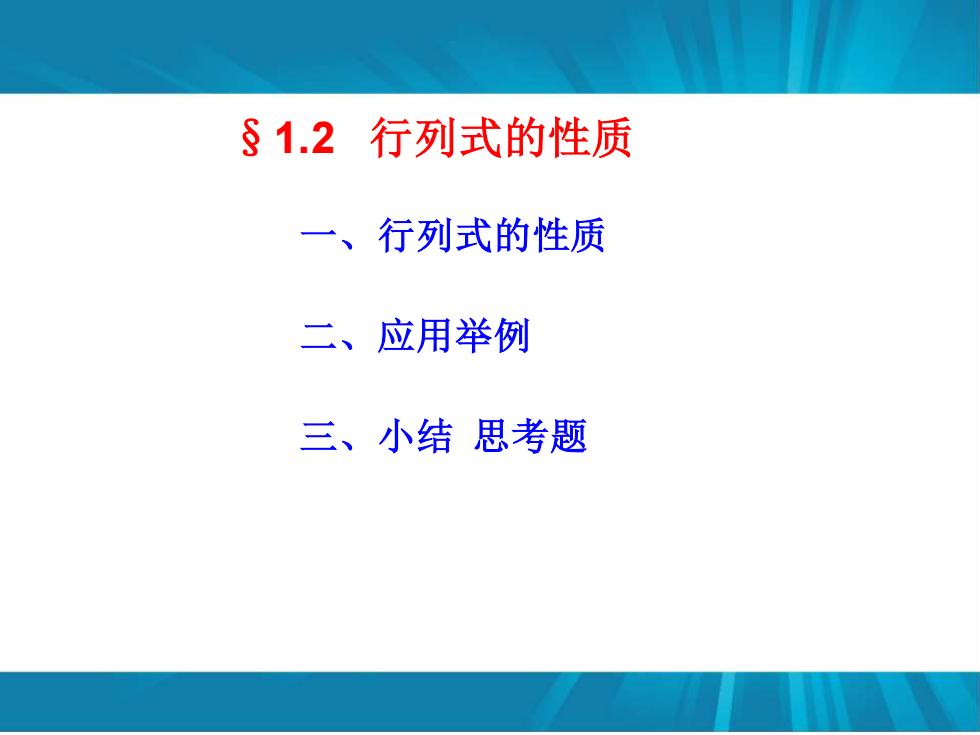 § 1.2 行列式的性质

一、行列式的性质

二、应用举例

三、小结 思考题